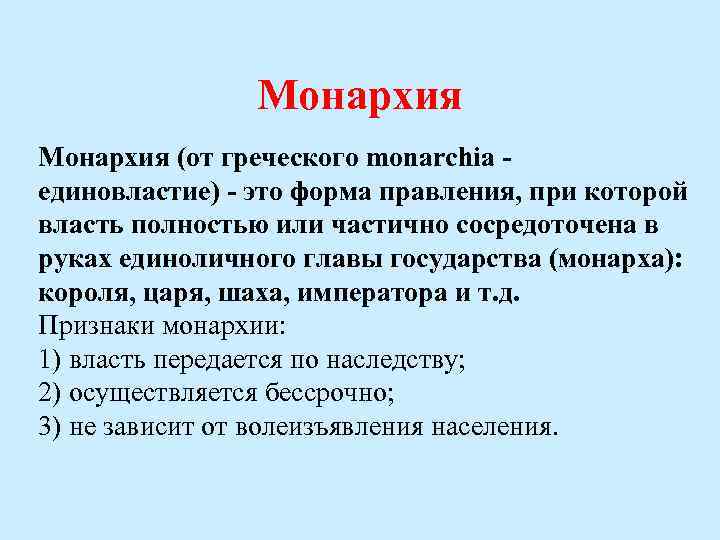 Монархия

Монархия (от греческого monarchia - единовластие) - это форма правления, при которой власть полностью или частично сосредоточена в руках единоличного главы государства (монарха): короля, царя, шаха, императора и т.д.
Признаки монархии:
1) власть передается по наследству;
2) осуществляется бессрочно;
3) не зависит от волеизъявления населения.